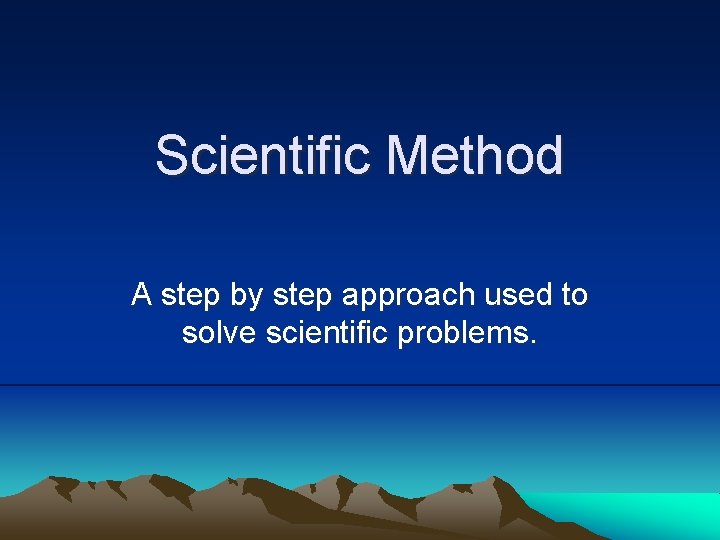 Scientific Method

A step by step approach used to solve scientific problems.